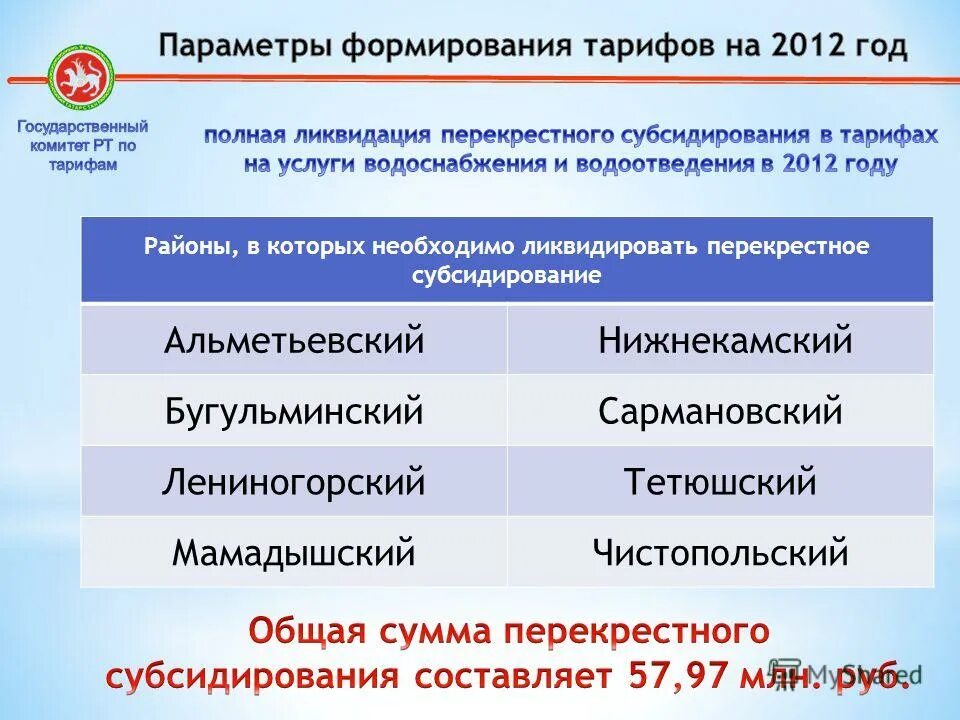 Параметры формирования тарифов на 2012 год

Государственный комитет РТ по тарифам

полная ликвидация перекрестного субсидирования в тарифах на услуги водоснабжения и водоотведения в 2012 году

| Районы, в которых необходимо ликвидировать перекрестное субсидирование | |
|---|---|
| Альметьевский | Нижнекамский |
| Бугульминский | Сармановский |
| Лениногорский | Тетюшский |
| Мамадышский | Чистопольский |

Общая сумма перекрестного субсидирования составляет 57,97 млн. руб.

MyShared